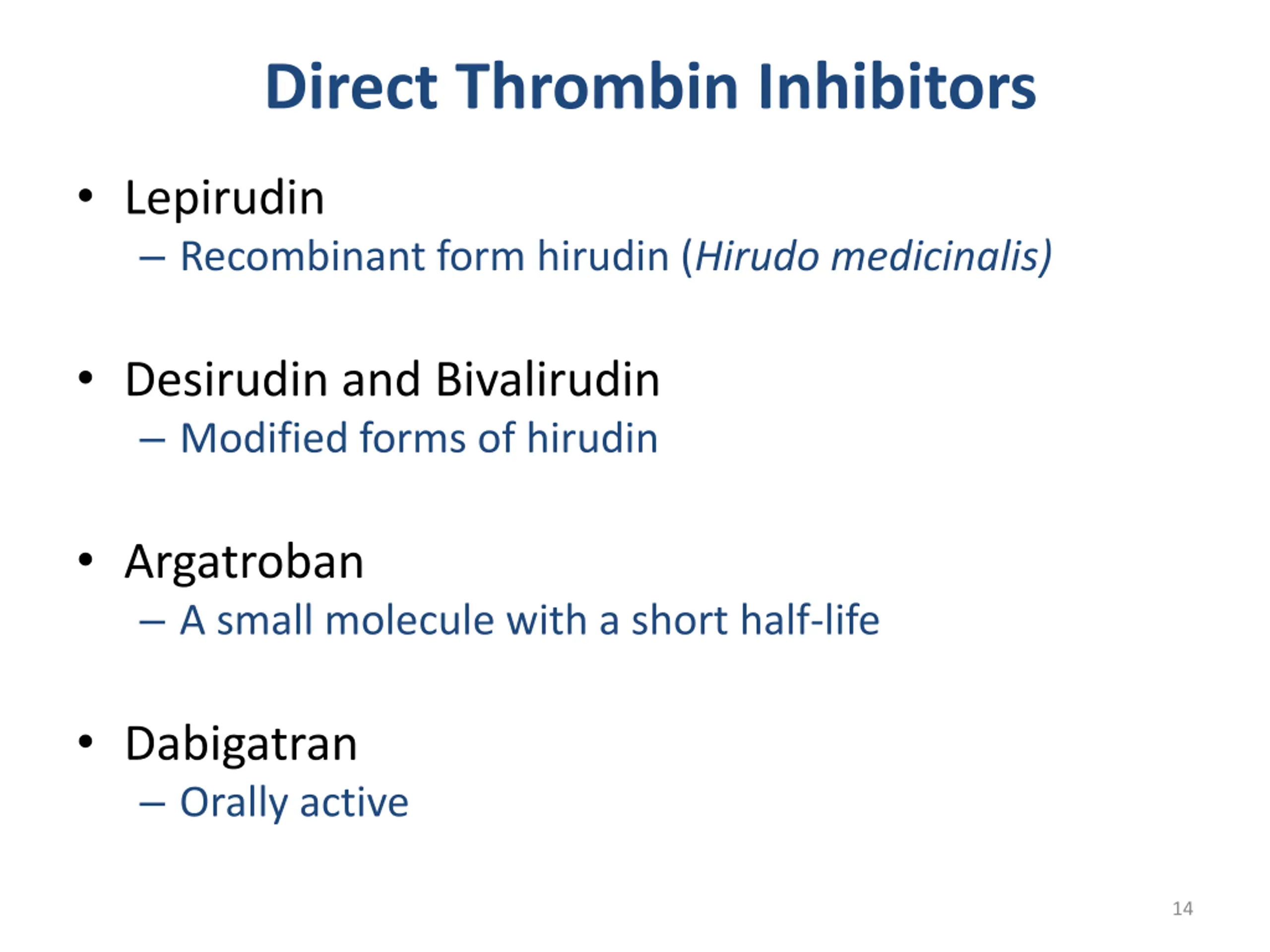 Direct Thrombin Inhibitors

• Lepirudin
  – Recombinant form hirudin (Hirudo medicinalis)

• Desirudin and Bivalirudin
  – Modified forms of hirudin

• Argatroban
  – A small molecule with a short half-life

• Dabigatran
  – Orally active

14